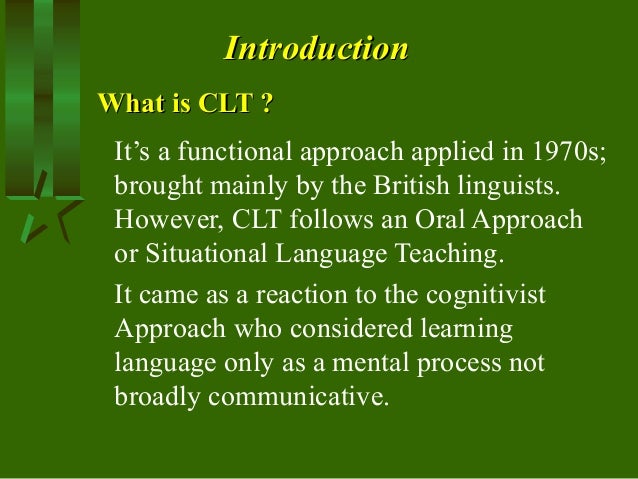 Introduction

What is CLT ?

It’s a functional approach applied in 1970s; brought mainly by the British linguists. However, CLT follows an Oral Approach or Situational Language Teaching.

It came as a reaction to the cognitivist Approach who considered learning language only as a mental process not broadly communicative.